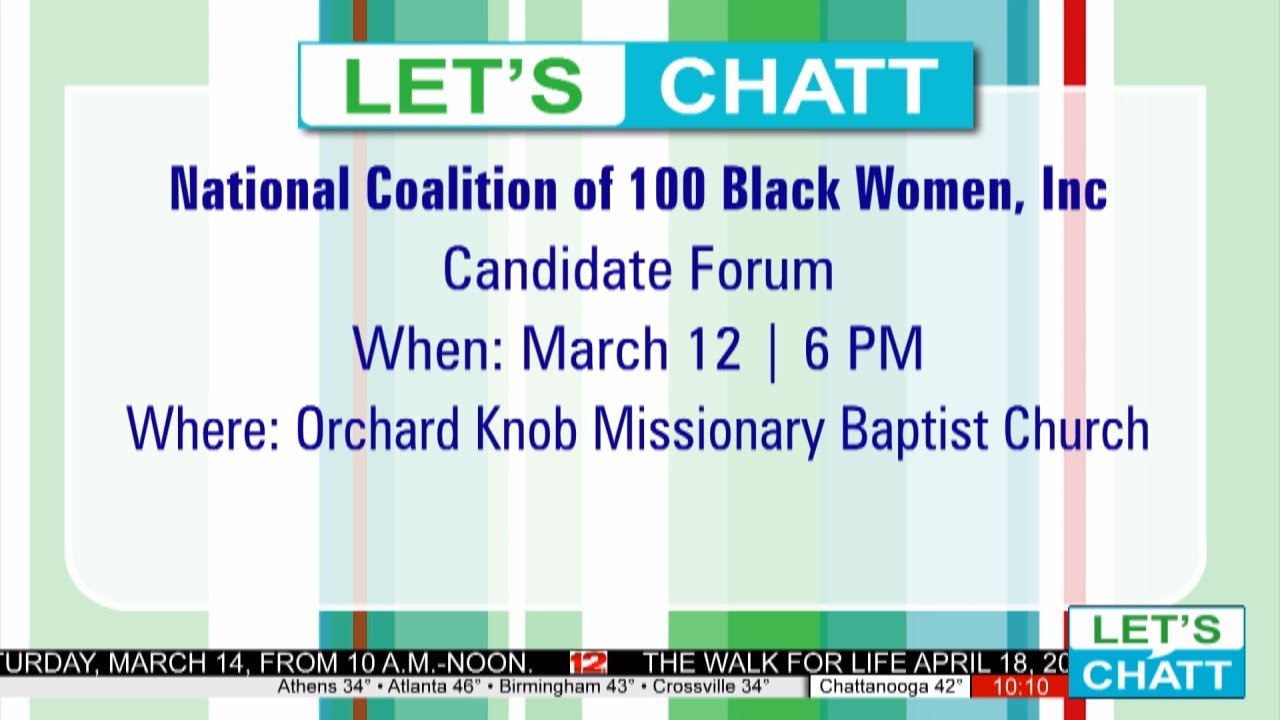 LET'S CHATT

National Coalition of 100 Black Women, Inc

Candidate Forum

When: March 12 | 6 PM

Where: Orchard Knob Missionary Baptist Church

TURDAY, MARCH 14, FROM 10 A.M.-NOON. 12 THE WALK FOR LIFE APRIL 18, 20

Athens 34° • Atlanta 46° • Birmingham 43° • Crossville 34° Chattanooga 42° 10:10

LET'S CHATT